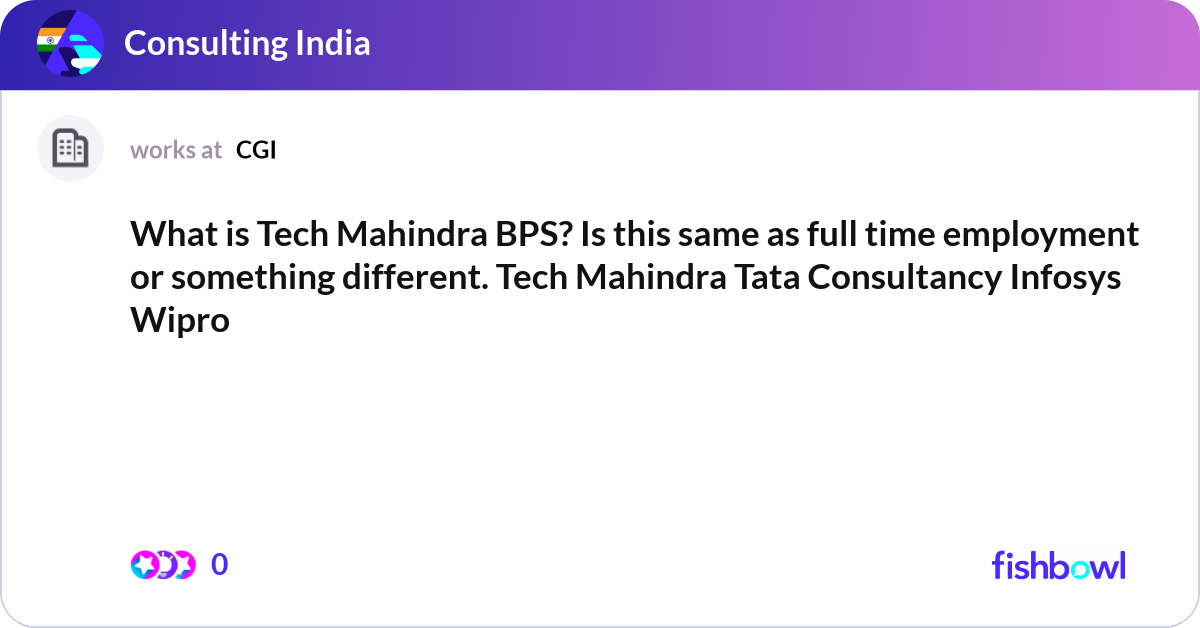 Consulting India

works at CGI

What is Tech Mahindra BPS? Is this same as full time employment or something different. Tech Mahindra Tata Consultancy Infosys Wipro

0

fishbowl